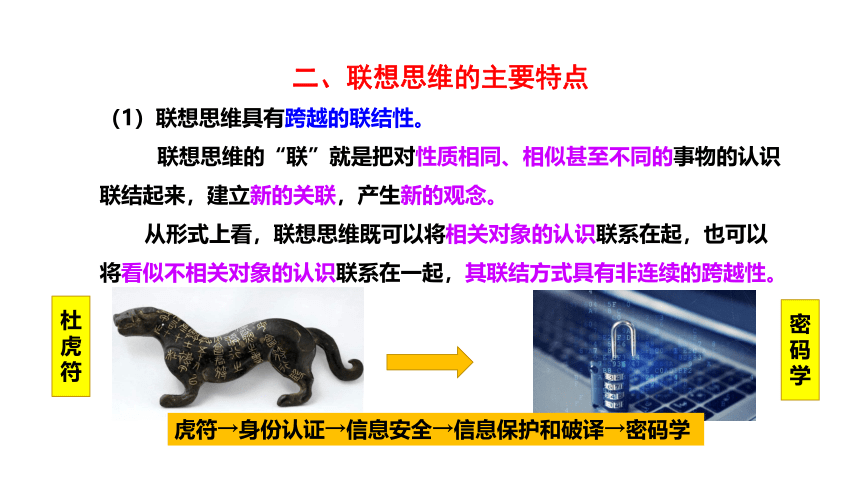 二、联想思维的主要特点

（1）联想思维具有跨越的联结性。

联想思维的“联”就是把对性质相同、相似甚至不同的事物的认识联结起来，建立新的关联，产生新的观念。

从形式上看，联想思维既可以将相关对象的认识联系在起，也可以将看似不相关对象的认识联系在一起，其联结方式具有非连续的跨越性。

杜虎符

密码学

虎符→身份认证→信息安全→信息保护和破译→密码学